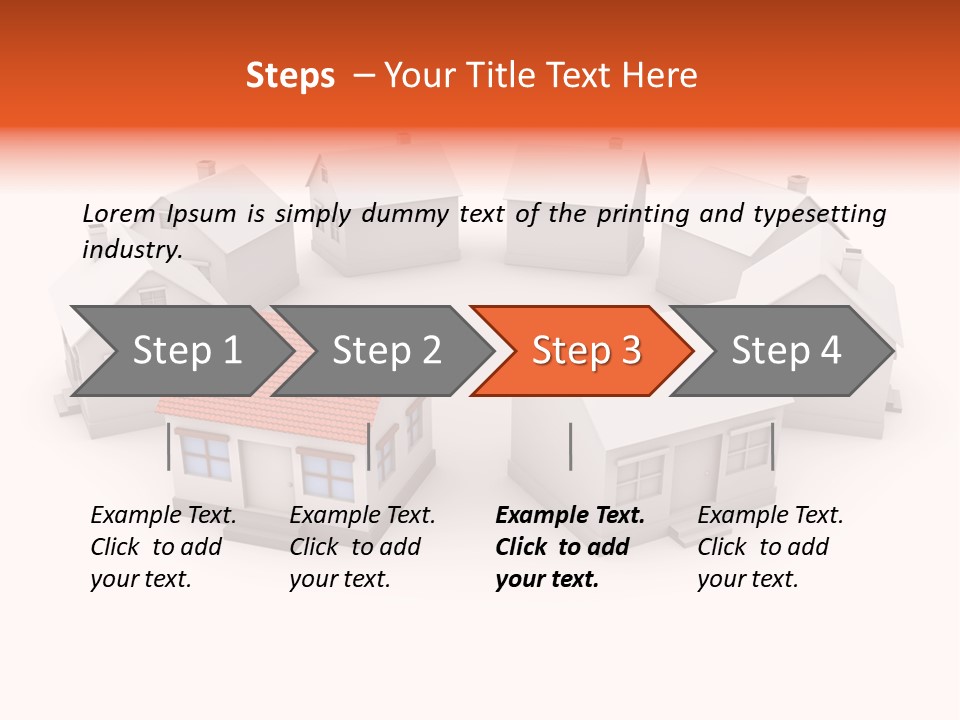 Steps – Your Title Text Here

Lorem Ipsum is simply dummy text of the printing and typesetting industry.

Step 1

Step 2

Step 3

Step 4

Example Text. Click to add your text.

Example Text. Click to add your text.

Example Text. Click to add your text.

Example Text. Click to add your text.